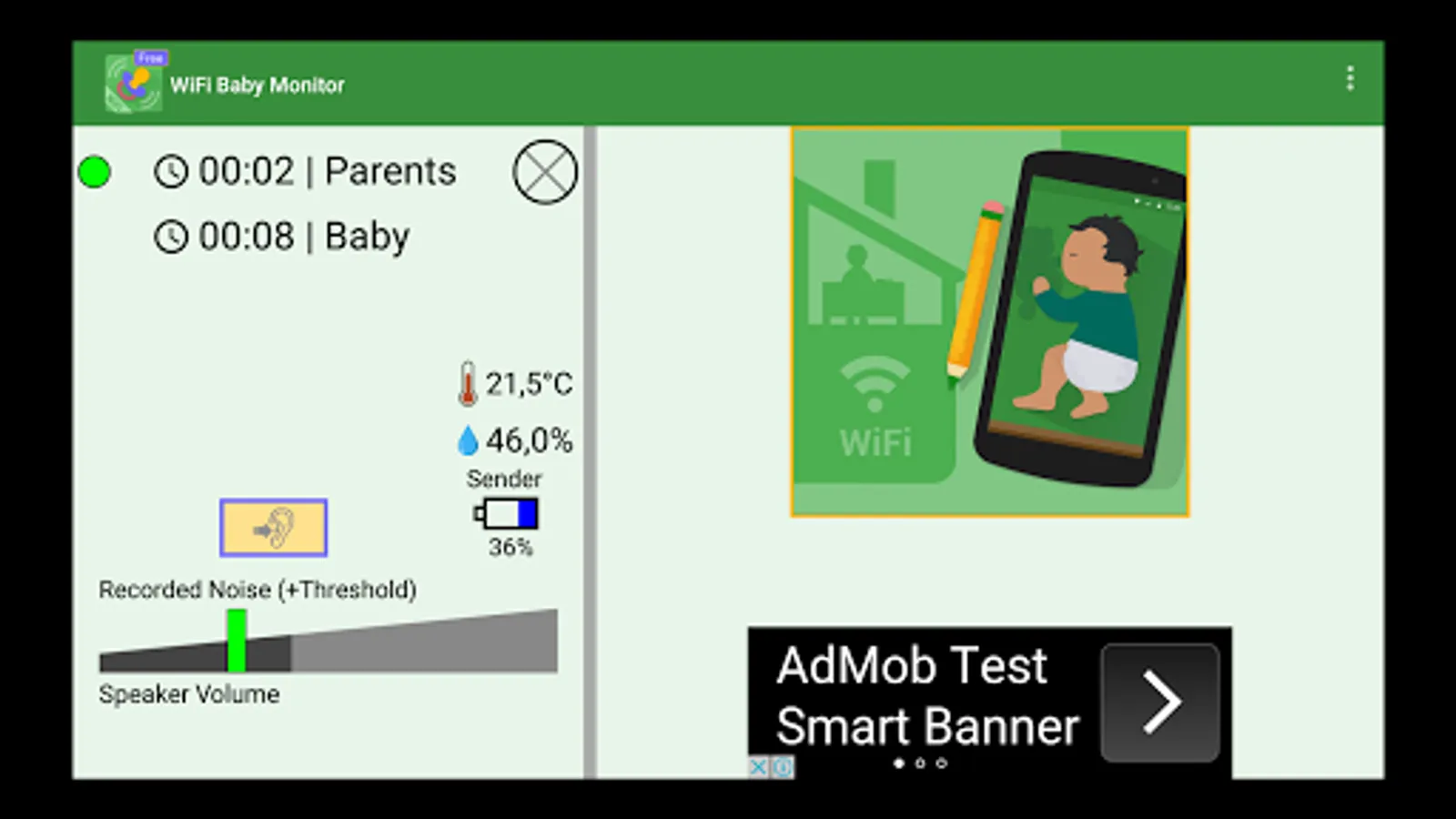 Free
WiFi Baby Monitor

00:02 | Parents
00:08 | Baby

21,5°C
46,0%
Sender
36%

Recorded Noise (+Threshold)
Speaker Volume

WiFi

AdMob Test
Smart Banner